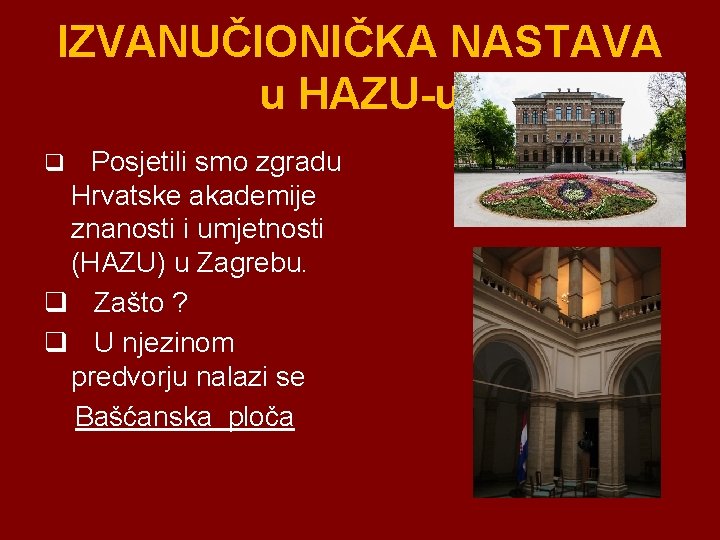 IZVANUČIONIČKA NASTAVA u HAZU-u

❑ Posjetili smo zgradu Hrvatske akademije znanosti i umjetnosti (HAZU) u Zagrebu.

❑ Zašto ?

❑ U njezinom predvorju nalazi se Bašćanska ploča